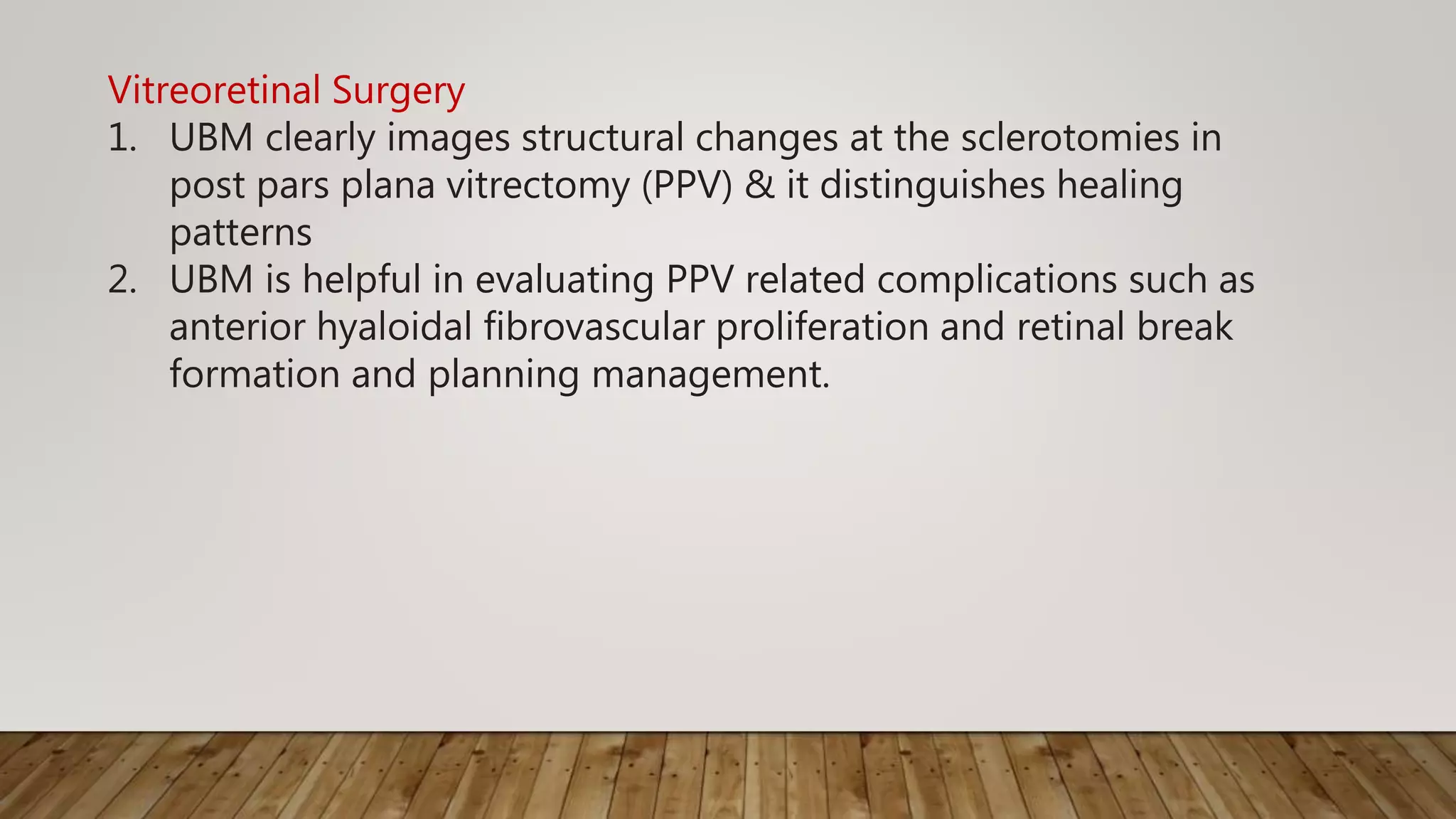 Vitreoretinal Surgery

1. UBM clearly images structural changes at the sclerotomies in post pars plana vitrectomy (PPV) & it distinguishes healing patterns
2. UBM is helpful in evaluating PPV related complications such as anterior hyaloidal fibrovascular proliferation and retinal break formation and planning management.